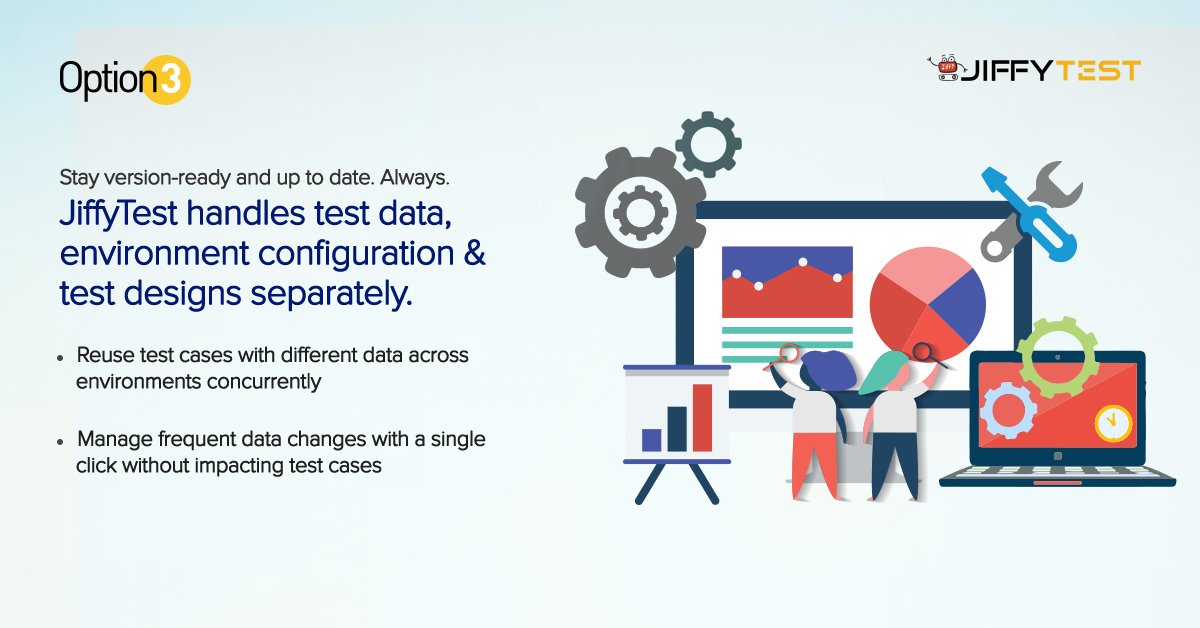 Option3

JIFFYTEST

Stay version-ready and up to date. Always.

JiffyTest handles test data, environment configuration & test designs separately.

• Reuse test cases with different data across environments concurrently

• Manage frequent data changes with a single click without impacting test cases